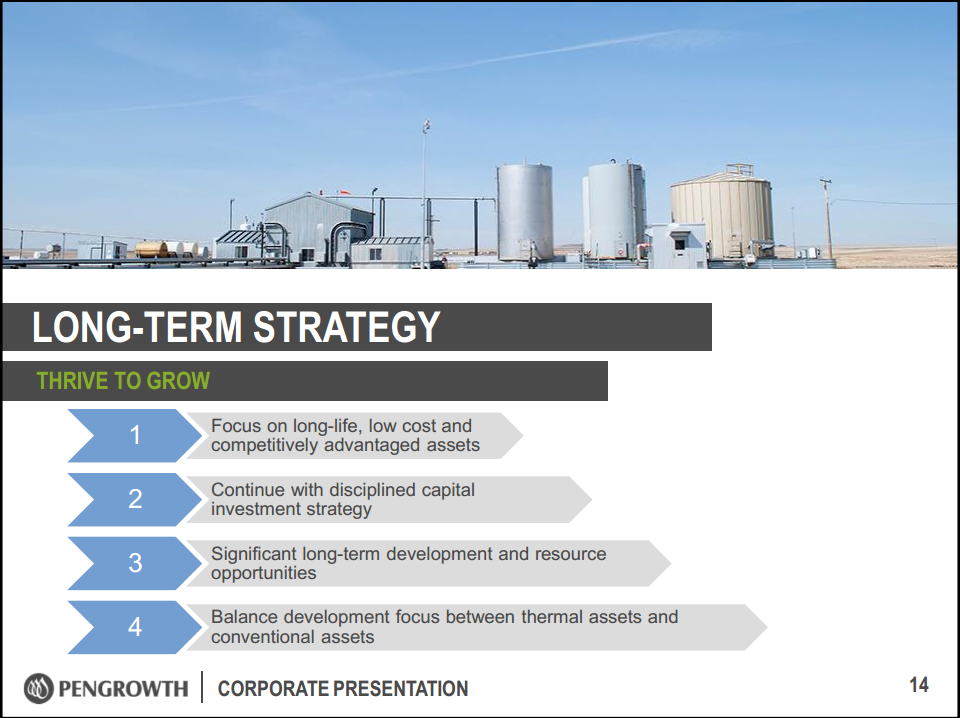 LONG-TERM STRATEGY

THRIVE TO GROW

1 Focus on long-life, low cost and competitively advantaged assets

2 Continue with disciplined capital investment strategy

3 Significant long-term development and resource opportunities

4 Balance development focus between thermal assets and conventional assets

PENGROWTH | CORPORATE PRESENTATION

14